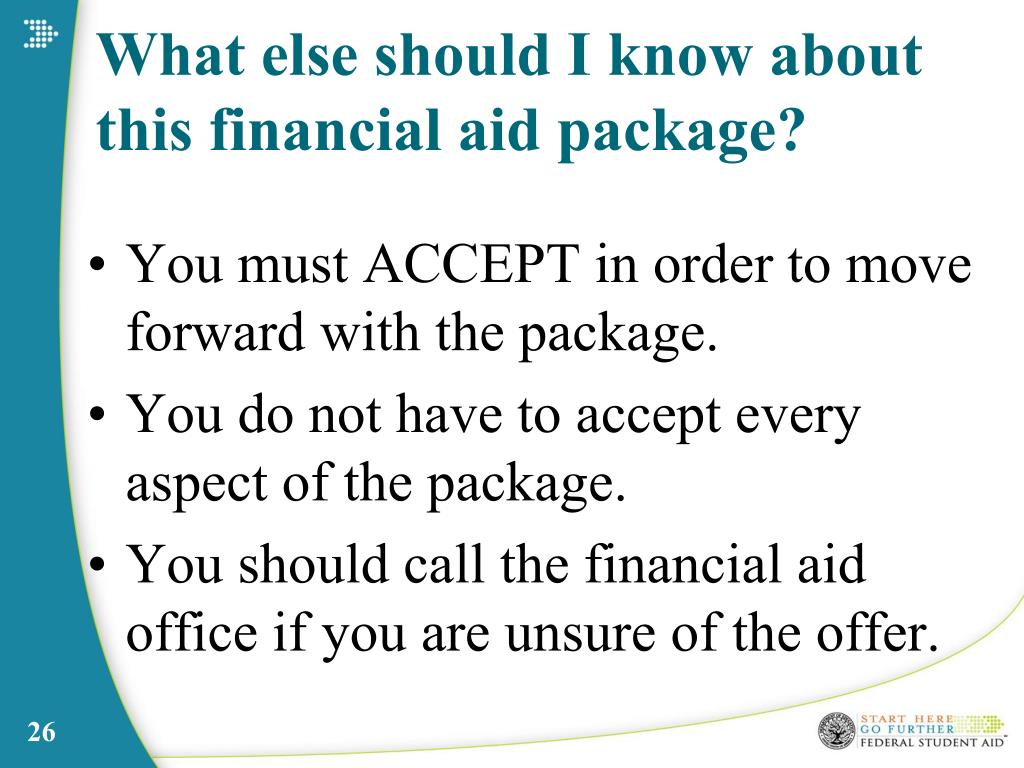 What else should I know about this financial aid package?

• You must ACCEPT in order to move forward with the package.
• You do not have to accept every aspect of the package.
• You should call the financial aid office if you are unsure of the offer.

26

START HERE
GO FURTHER
FEDERAL STUDENT AID